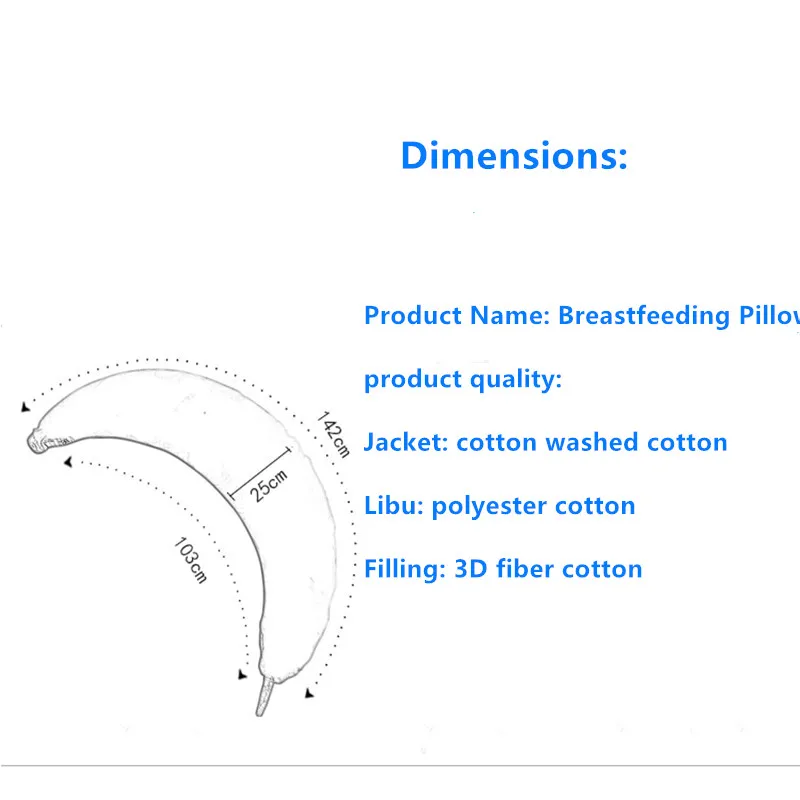 Dimensions:

Product Name: Breastfeeding Pillow

product quality:

Jacket: cotton washed cotton

Libu: polyester cotton

Filling: 3D fiber cotton

142cm

25cm

103cm